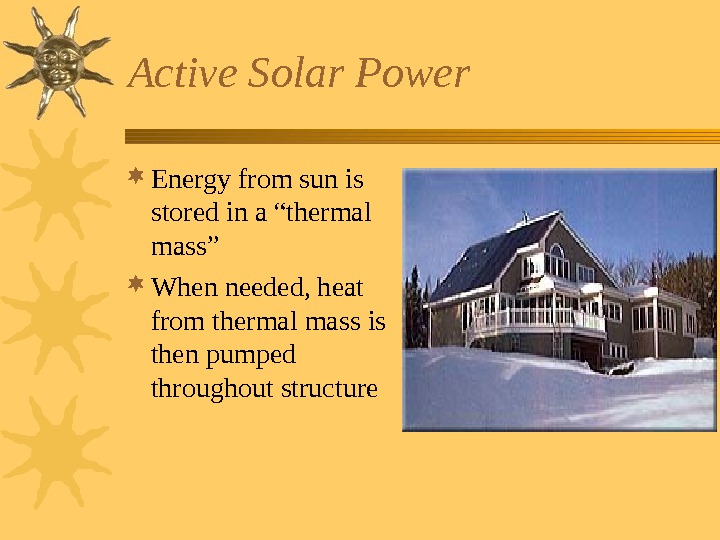 Active Solar Power

Energy from sun is stored in a “thermal mass”

When needed, heat from thermal mass is then pumped throughout structure